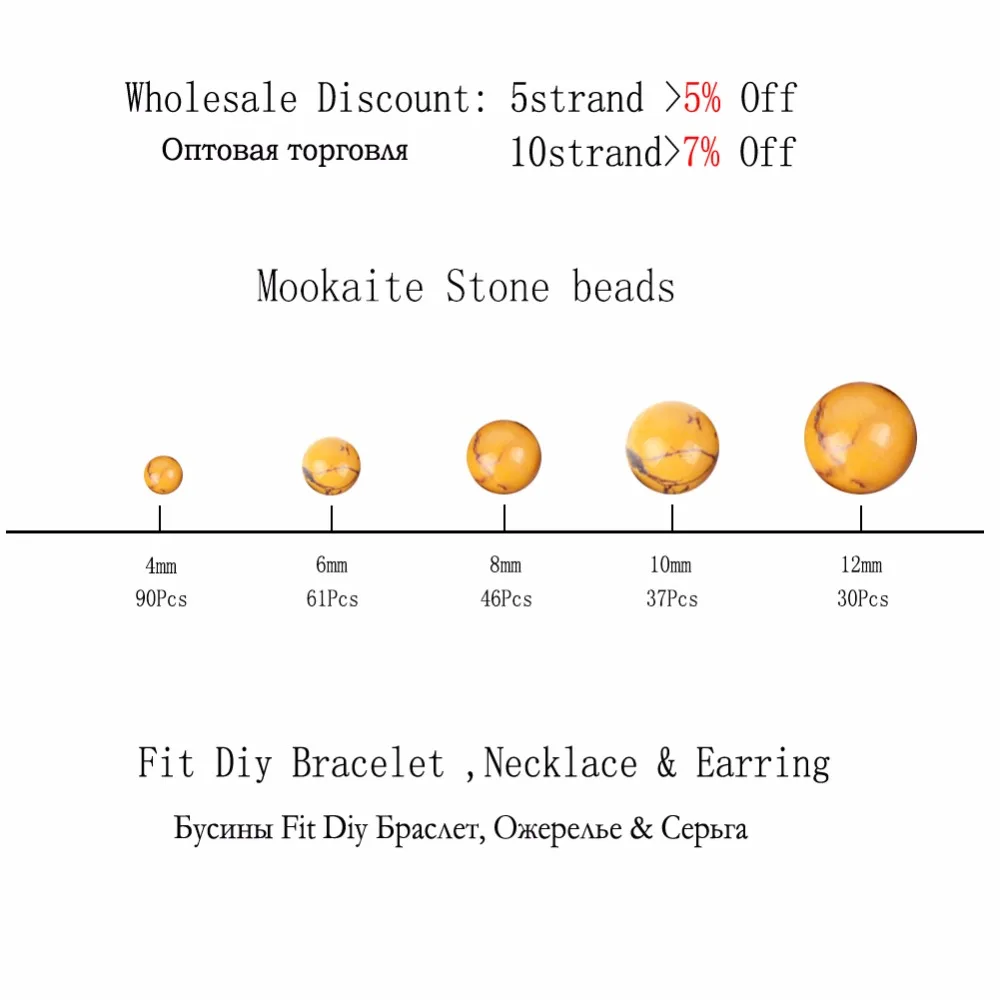 Wholesale Discount: 5strand >5% Off
Оптовая торговля 10strand>7% Off

Mookaite Stone beads

4mm
90Pcs

6mm
61Pcs

8mm
46Pcs

10mm
37Pcs

12mm
30Pcs

Fit Diy Bracelet ,Necklace & Earring

Бусины Fit Diy Браслет, Ожерелье & Серьга